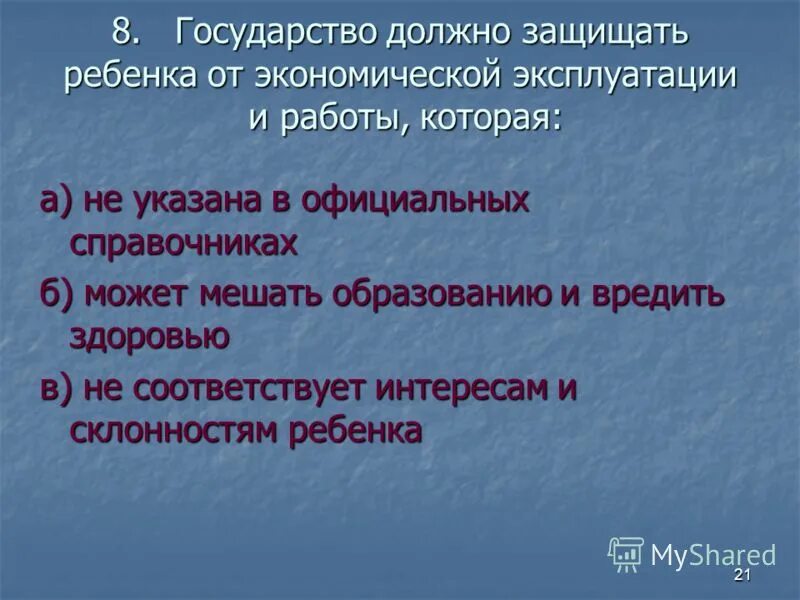 8. Государство должно защищать ребенка от экономической эксплуатации и работы, которая:

а) не указана в официальных справочниках

б) может мешать образованию и вредить здоровью

в) не соответствует интересам и склонностям ребенка

MyShared

21